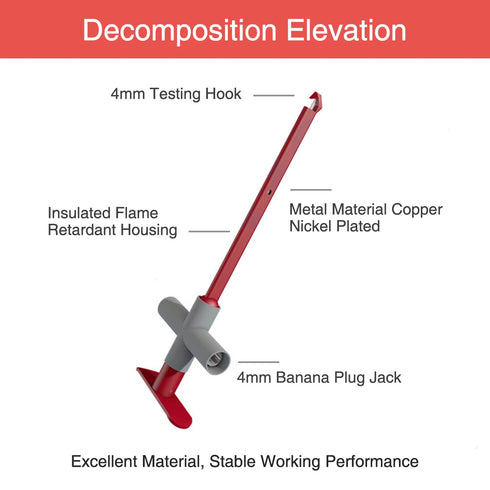 Decomposition Elevation

4mm Testing Hook

Insulated Flame Retardant Housing

Metal Material Copper Nickel Plated

4mm Banana Plug Jack

Excellent Material, Stable Working Performance